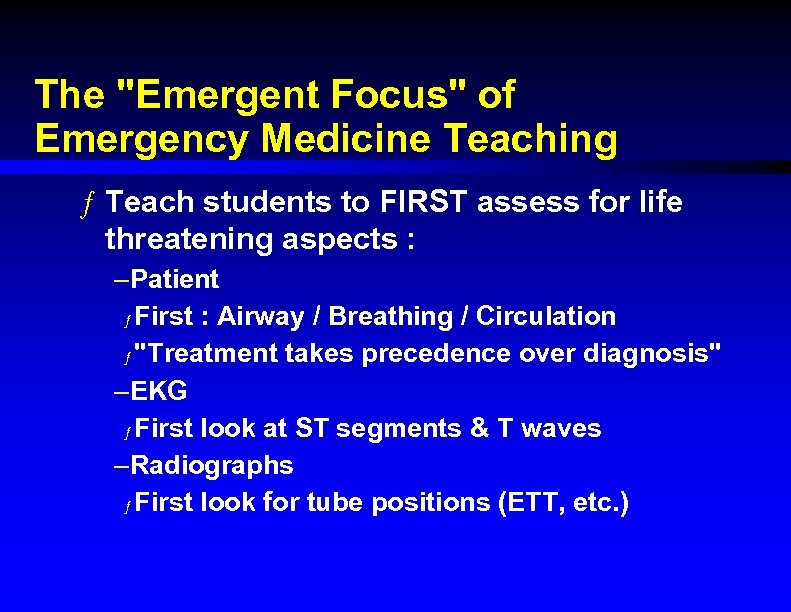 The "Emergent Focus" of Emergency Medicine Teaching

ƒ Teach students to FIRST assess for life threatening aspects :

–Patient

ƒ First : Airway / Breathing / Circulation

ƒ "Treatment takes precedence over diagnosis"

–EKG

ƒ First look at ST segments & T waves

–Radiographs

ƒ First look for tube positions (ETT, etc.)